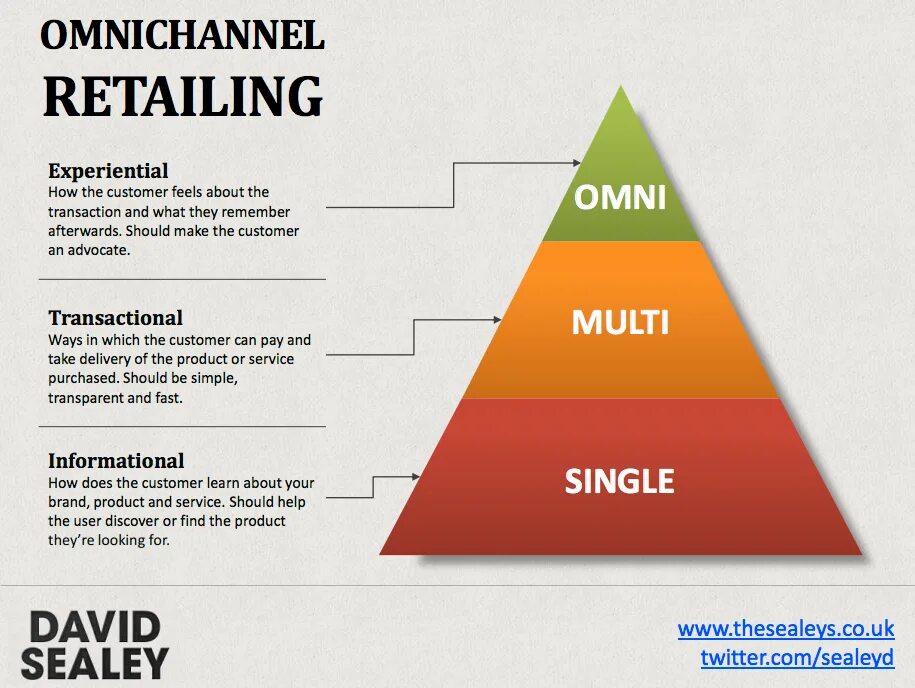 OMNICHANNEL
RETAILING

Experiential
How the customer feels about the transaction and what they remember afterwards. Should make the customer an advocate.

Transactional
Ways in which the customer can pay and take delivery of the product or service purchased. Should be simple, transparent and fast.

Informational
How does the customer learn about your brand, product and service. Should help the user discover or find the product they're looking for.

OMNI

MULTI

SINGLE

DAVID
SEALEY

www.thesealeys.co.uk
twitter.com/sealeyd